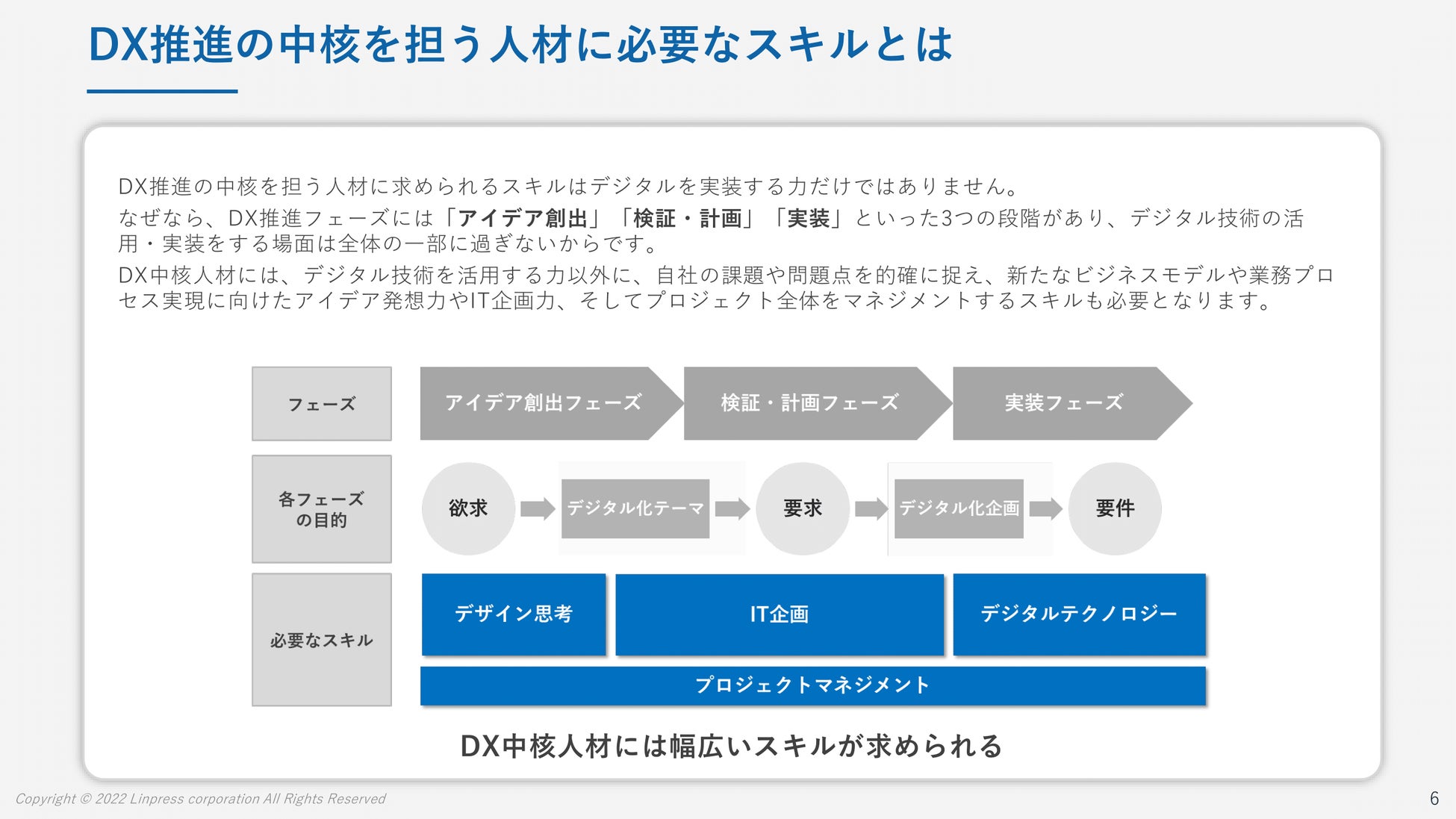 DX推進の中核を担う人材に必要なスキルとは

DX推進の中核を担う人材に求められるスキルはデジタルを実装する力だけではありません。

なぜなら、DX推進フェーズには「アイデア創出」「検証・計画」「実装」といった3つの段階があり、デジタル技術の活用・実装をする場面は全体の一部に過ぎないからです。

DX中核人材には、デジタル技術を活用する力以外に、自社の課題や問題点を的確に捉え、新たなビジネスモデルや業務プロセス実現に向けたアイデア発想力やIT企画力、そしてプロジェクト全体をマネジメントするスキルも必要となります。

フェーズ
アイデア創出フェーズ
検証・計画フェーズ
実装フェーズ

各フェーズの目的
欲求
デジタル化テーマ
要求
デジタル化企画
要件

必要なスキル
デザイン思考
IT企画
デジタルテクノロジー
プロジェクトマネジメント

DX中核人材には幅広いスキルが求められる

Copyright © 2022 Linpress corporation All Rights Reserved

6